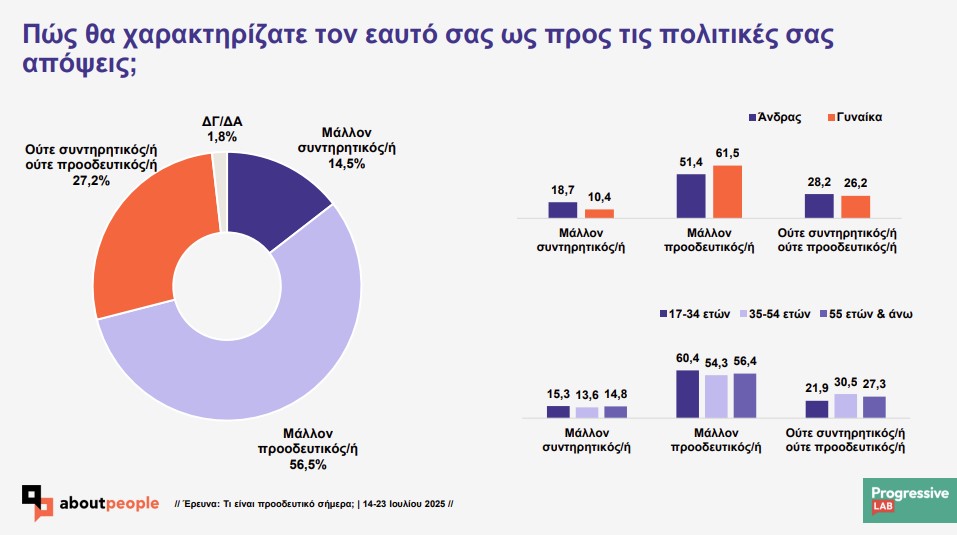 Πώς θα χαρακτηρίζατε τον εαυτό σας ως προς τις πολιτικές σας απόψεις;

ΔΓ/ΔΑ 1,8%

Μάλλον συντηρητικός/ή 14,5%

Ούτε συντηρητικός/ή ούτε προοδευτικός/ή 27,2%

Μάλλον προοδευτικός/ή 56,5%

Άνδρας Γυναίκα

18,7 10,4
Μάλλον συντηρητικός/ή

51,4 61,5
Μάλλον προοδευτικός/ή

28,2 26,2
Ούτε συντηρητικός/ή ούτε προοδευτικός/ή

17-34 ετών 35-54 ετών 55 ετών & άνω

15,3 13,6 14,8
Μάλλον συντηρητικός/ή

60,4 54,3 56,4
Μάλλον προοδευτικός/ή

21,9 30,5 27,3
Ούτε συντηρητικός/ή ούτε προοδευτικός/ή

aboutpeople

// Έρευνα: Τι είναι προοδευτικό σήμερα; | 14-23 Ιουλίου 2025 //

Progressive LAB